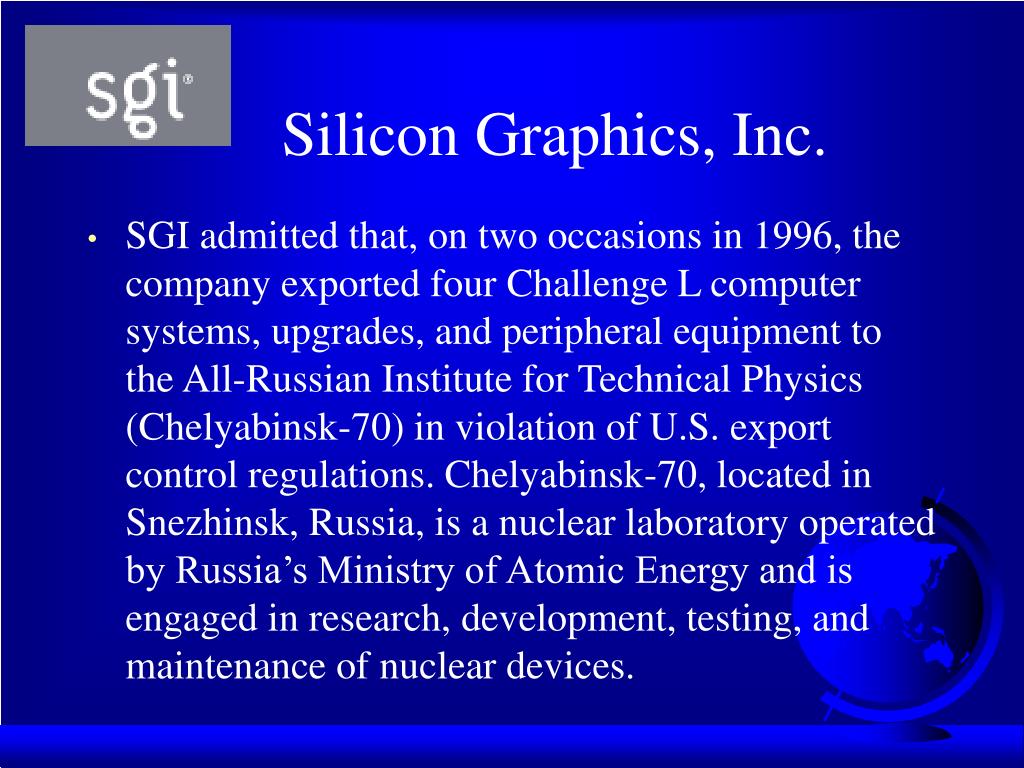 sgi®

Silicon Graphics, Inc.

• SGI admitted that, on two occasions in 1996, the company exported four Challenge L computer systems, upgrades, and peripheral equipment to the All-Russian Institute for Technical Physics (Chelyabinsk-70) in violation of U.S. export control regulations. Chelyabinsk-70, located in Snezhinsk, Russia, is a nuclear laboratory operated by Russia's Ministry of Atomic Energy and is engaged in research, development, testing, and maintenance of nuclear devices.